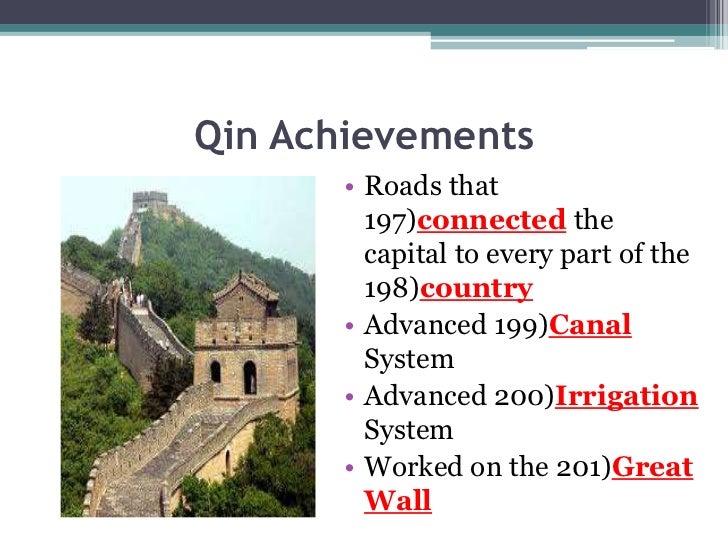 Qin Achievements

• Roads that 197)connected the capital to every part of the 198)country
• Advanced 199)Canal System
• Advanced 200)Irrigation System
• Worked on the 201)Great Wall